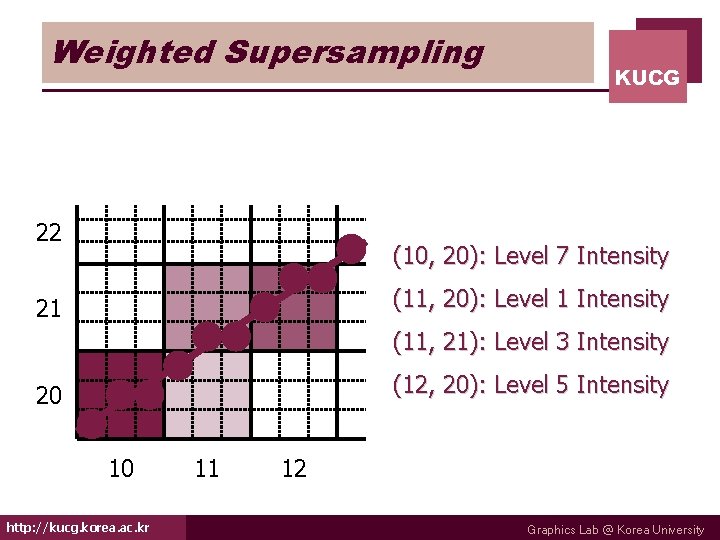 Weighted Supersampling

KUCG

22
21
20

10 11 12

(10, 20): Level 7 Intensity
(11, 20): Level 1 Intensity
(11, 21): Level 3 Intensity
(12, 20): Level 5 Intensity

http://kucg.korea.ac.kr

Graphics Lab @ Korea University